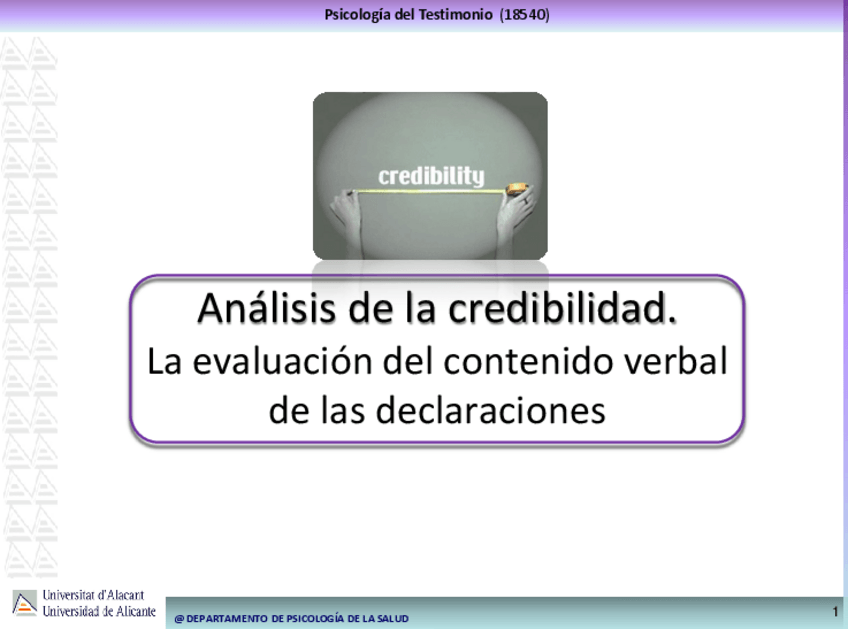 Psicología del Testimonio (18540)

credibility

Análisis de la credibilidad.
La evaluación del contenido verbal de las declaraciones

Universitat d'Alacant
Universidad de Alicante

@ DEPARTAMENTO DE PSICOLOGÍA DE LA SALUD

1